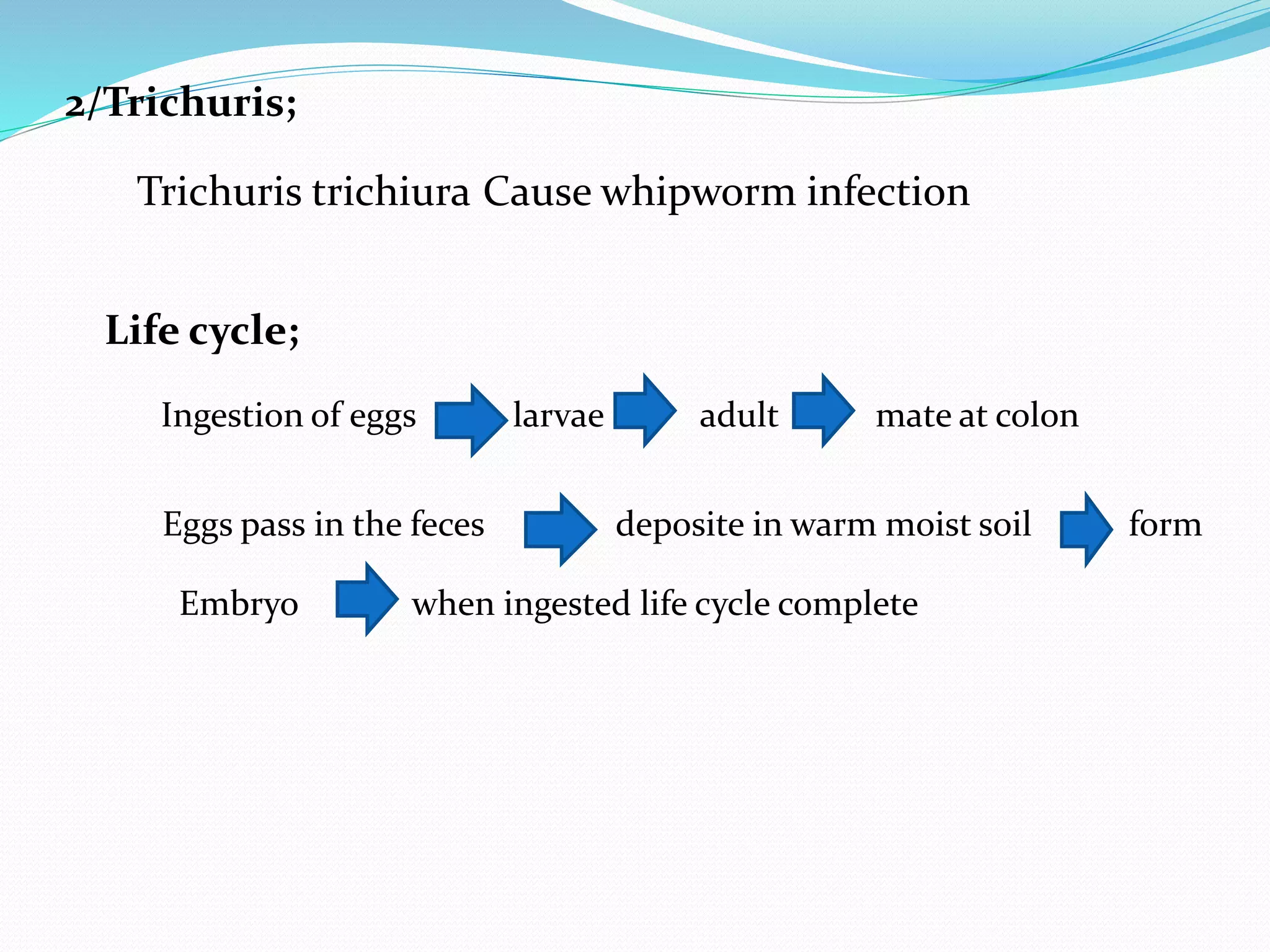 2/Trichuris;

Trichuris trichiura Cause whipworm infection

Life cycle;

Ingestion of eggs larvae adult mate at colon

Eggs pass in the feces deposite in warm moist soil form

Embryo when ingested life cycle complete